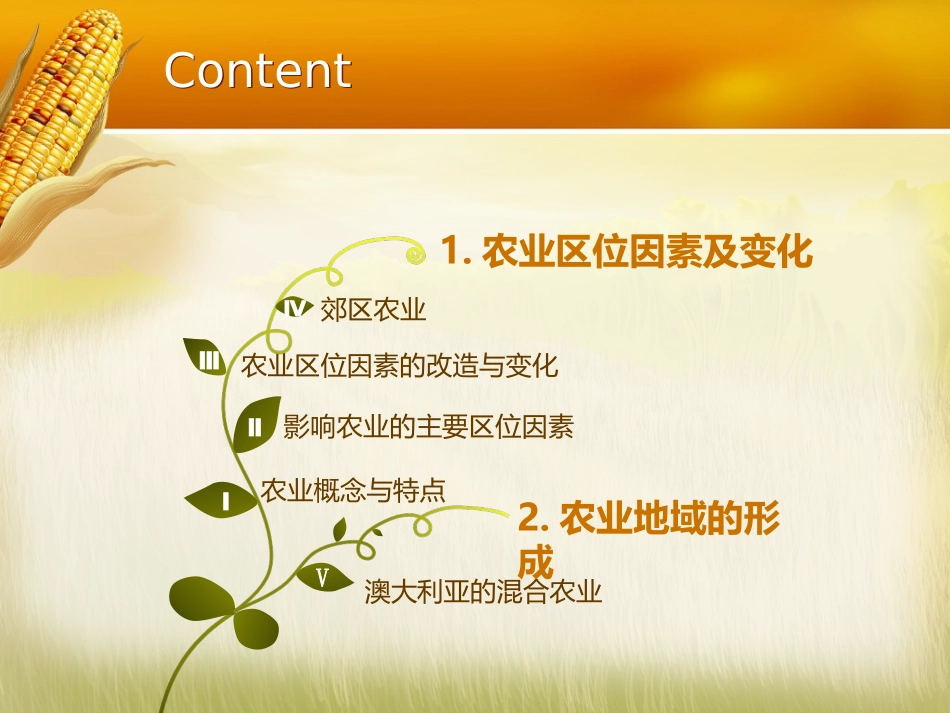 Content

1. 农业区位因素及变化

Ⅳ 郊区农业

Ⅲ 农业区位因素的改造与变化

Ⅱ 影响农业的主要区位因素

Ⅰ 农业概念与特点

2. 农业地域的形成

Ⅴ 澳大利亚的混合农业